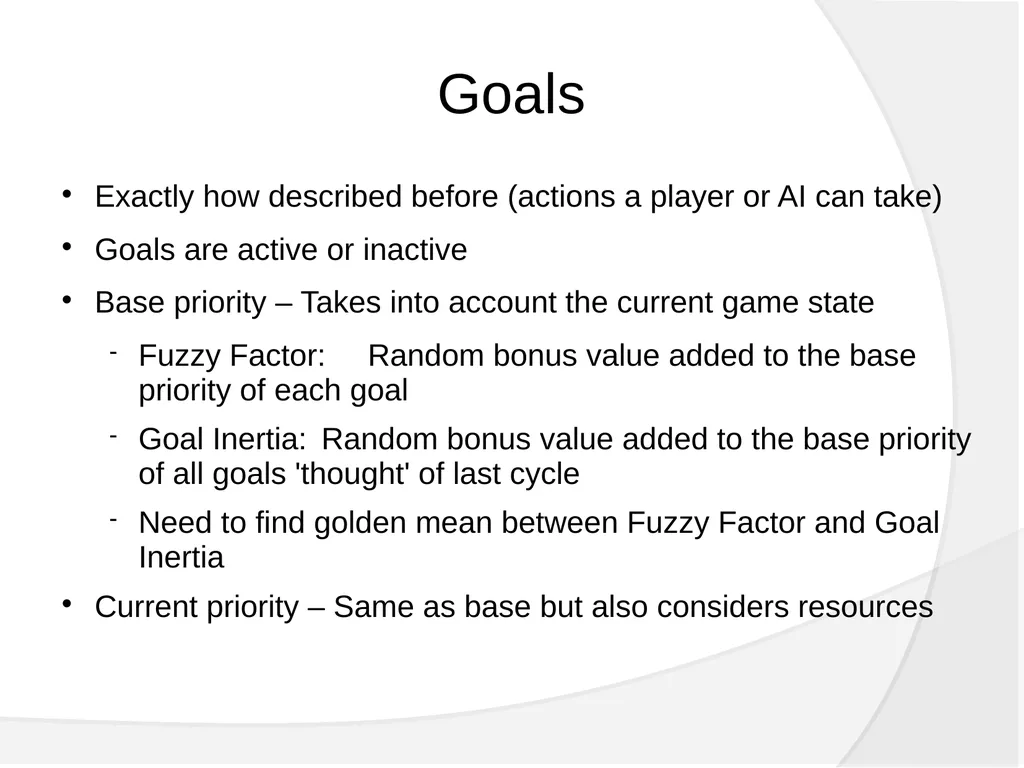 Goals

• Exactly how described before (actions a player or AI can take)

• Goals are active or inactive

• Base priority – Takes into account the current game state

- Fuzzy Factor: Random bonus value added to the base priority of each goal

- Goal Inertia: Random bonus value added to the base priority of all goals 'thought' of last cycle

- Need to find golden mean between Fuzzy Factor and Goal Inertia

• Current priority – Same as base but also considers resources